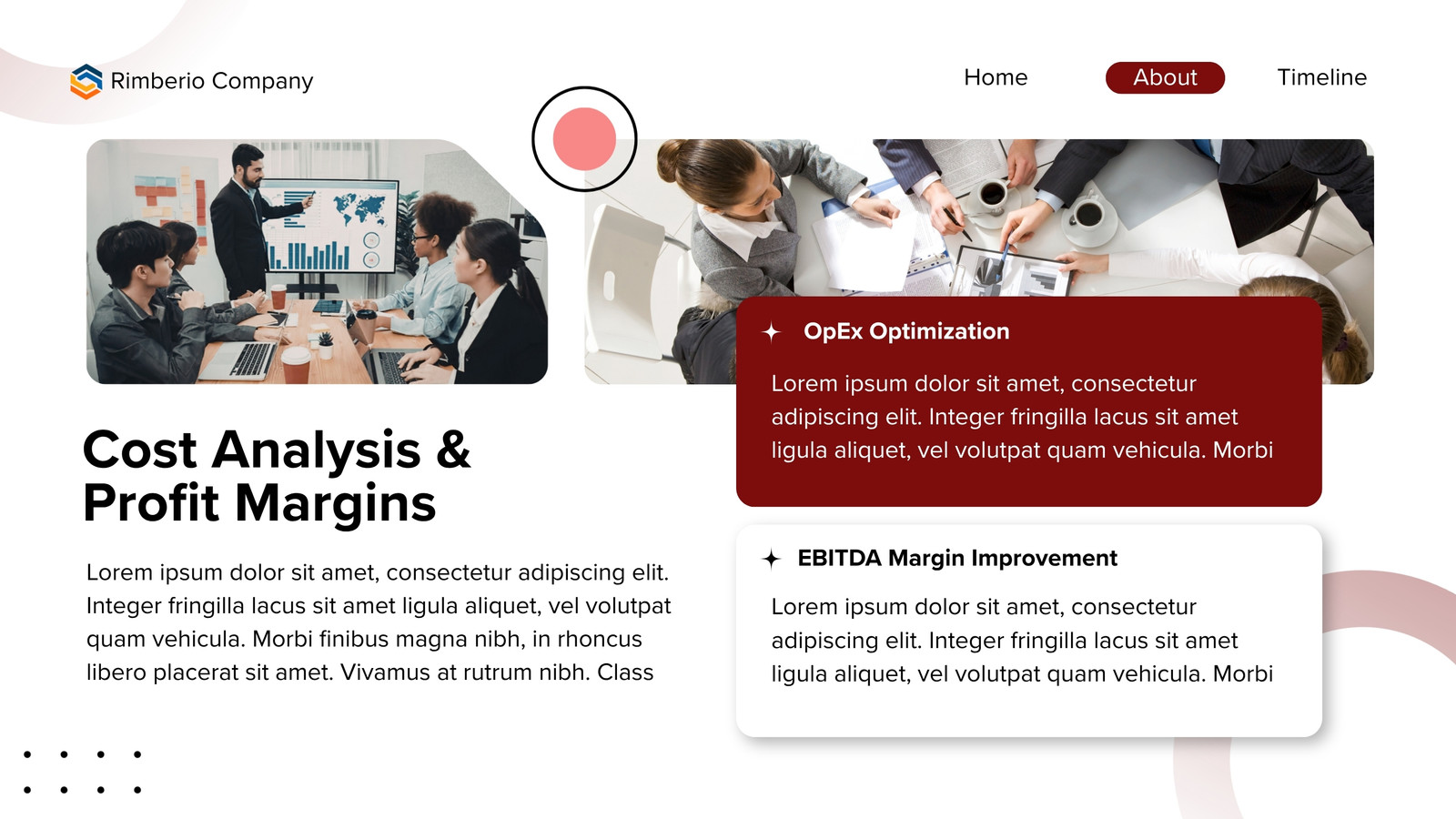 Rimberio Company

Home

About

Timeline

Cost Analysis & Profit Margins

Lorem ipsum dolor sit amet, consectetur adipiscing elit. Integer fringilla lacus sit amet ligula aliquet, vel volutpat quam vehicula. Morbi finibus magna nibh, in rhoncus libero placerat sit amet. Vivamus at rutrum nibh. Class

OpEx Optimization

Lorem ipsum dolor sit amet, consectetur adipiscing elit. Integer fringilla lacus sit amet ligula aliquet, vel volutpat quam vehicula. Morbi

EBITDA Margin Improvement

Lorem ipsum dolor sit amet, consectetur adipiscing elit. Integer fringilla lacus sit amet ligula aliquet, vel volutpat quam vehicula. Morbi